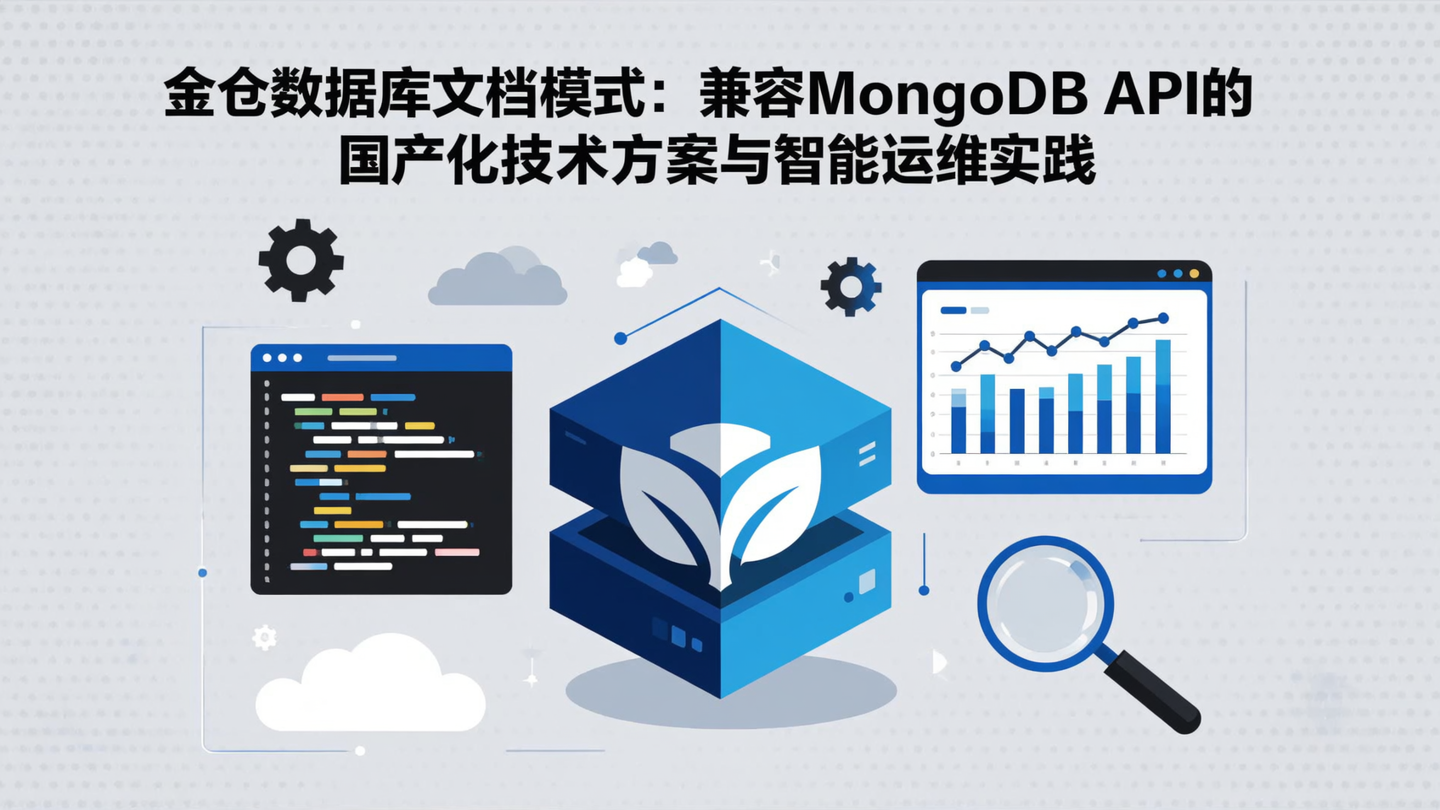 金仓数据库文档模式：兼容MongoDB API的国产化技术方案与智能运维实践